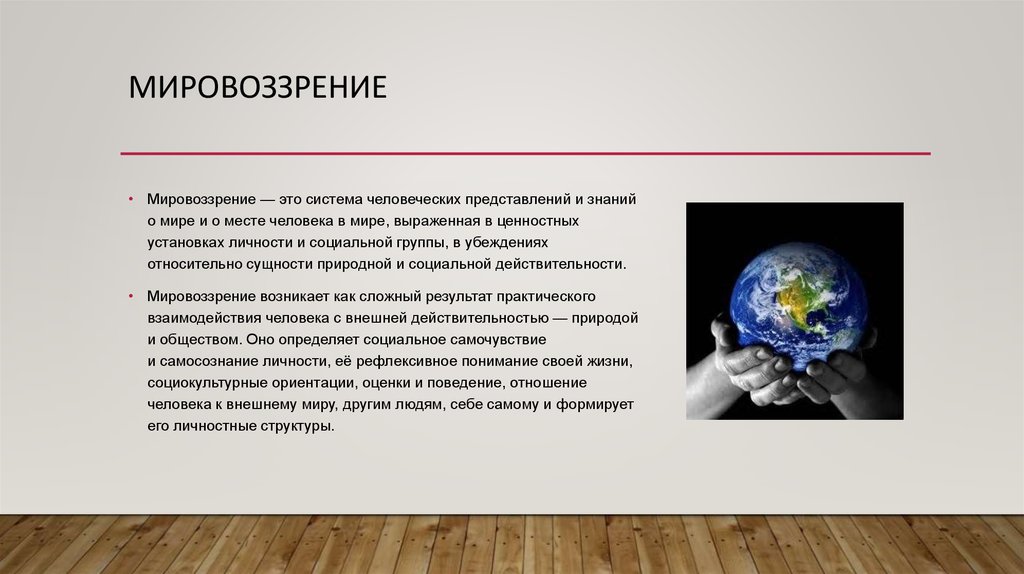 МИРОВОЗЗРЕНИЕ

• Мировоззрение — это система человеческих представлений и знаний о мире и о месте человека в мире, выраженная в ценностных установках личности и социальной группы, в убеждениях относительно сущности природной и социальной действительности.

• Мировоззрение возникает как сложный результат практического взаимодействия человека с внешней действительностью — природой и обществом. Оно определяет социальное самочувствие и самосознание личности, её рефлексивное понимание своей жизни, социокультурные ориентации, оценки и поведение, отношение человека к внешнему миру, другим людям, себе самому и формирует его личностные структуры.